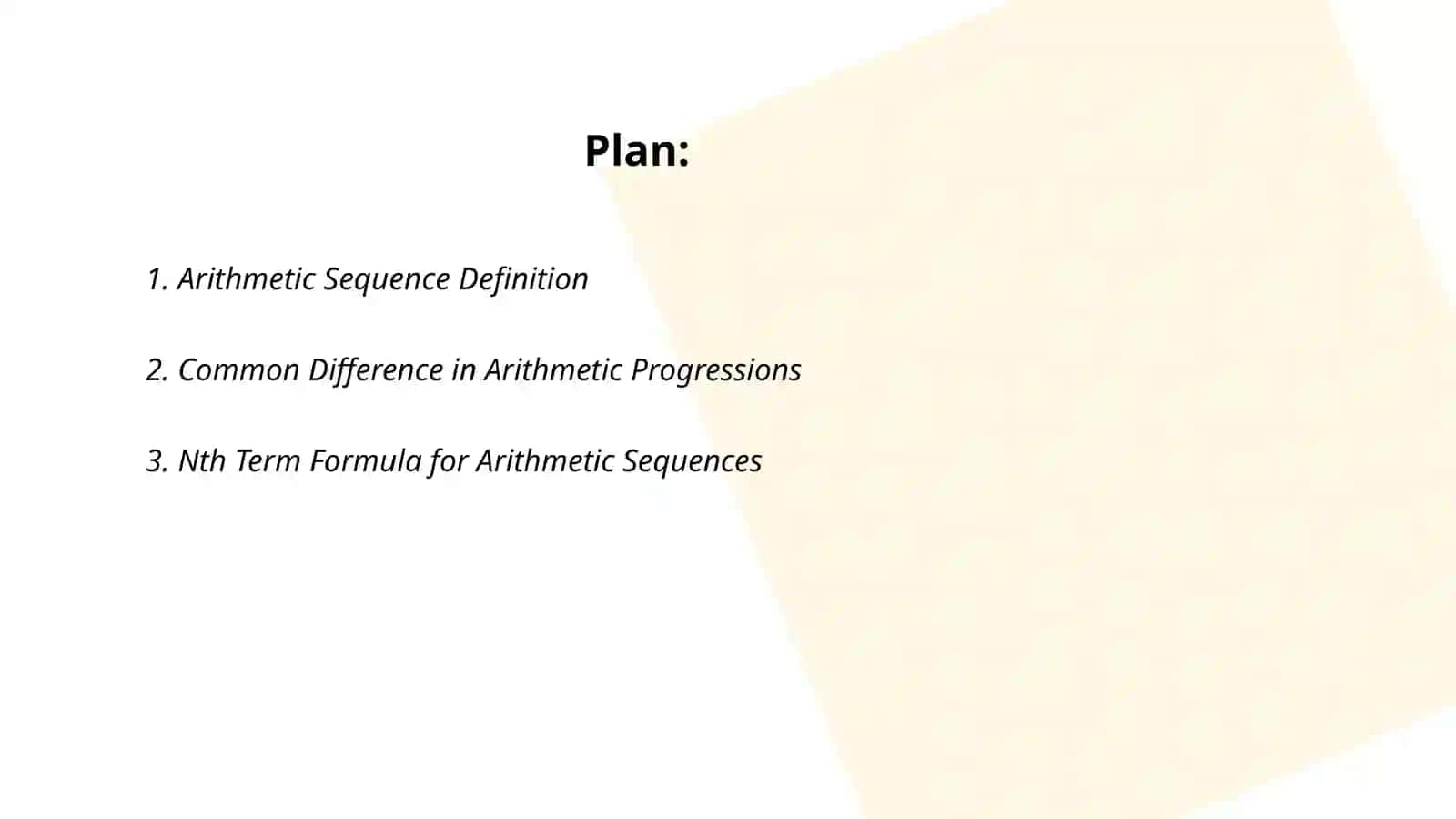 Plan:

1. Arithmetic Sequence Definition

2. Common Difference in Arithmetic Progressions

3. Nth Term Formula for Arithmetic Sequences